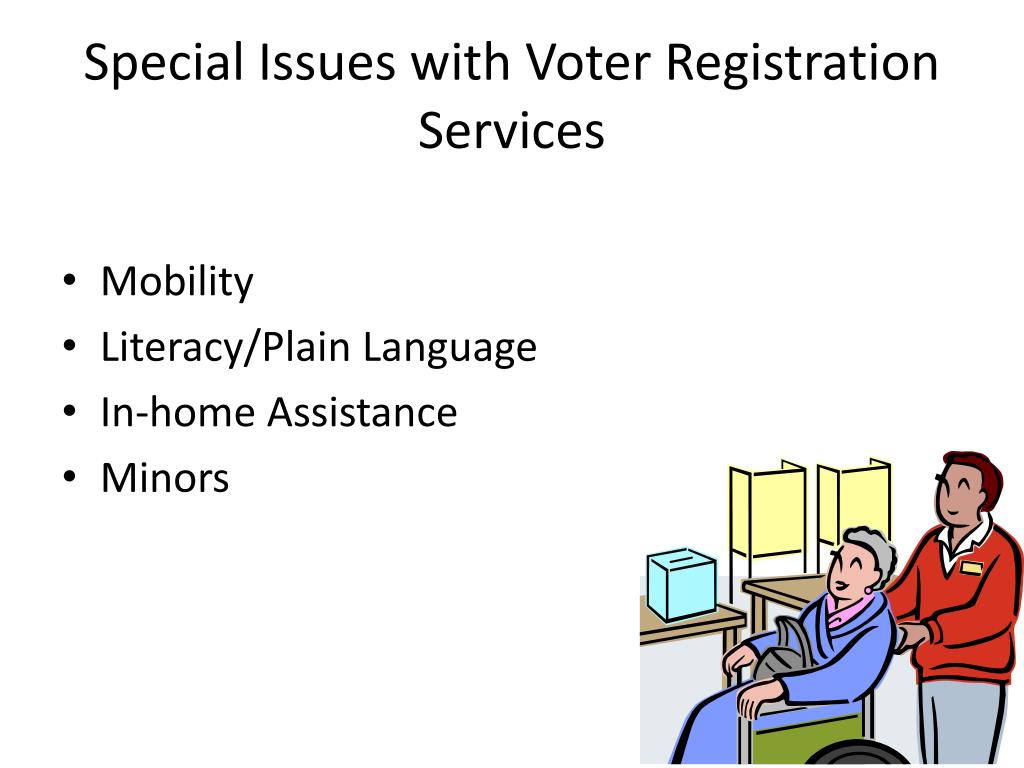 Special Issues with Voter Registration Services

• Mobility
• Literacy/Plain Language
• In-home Assistance
• Minors